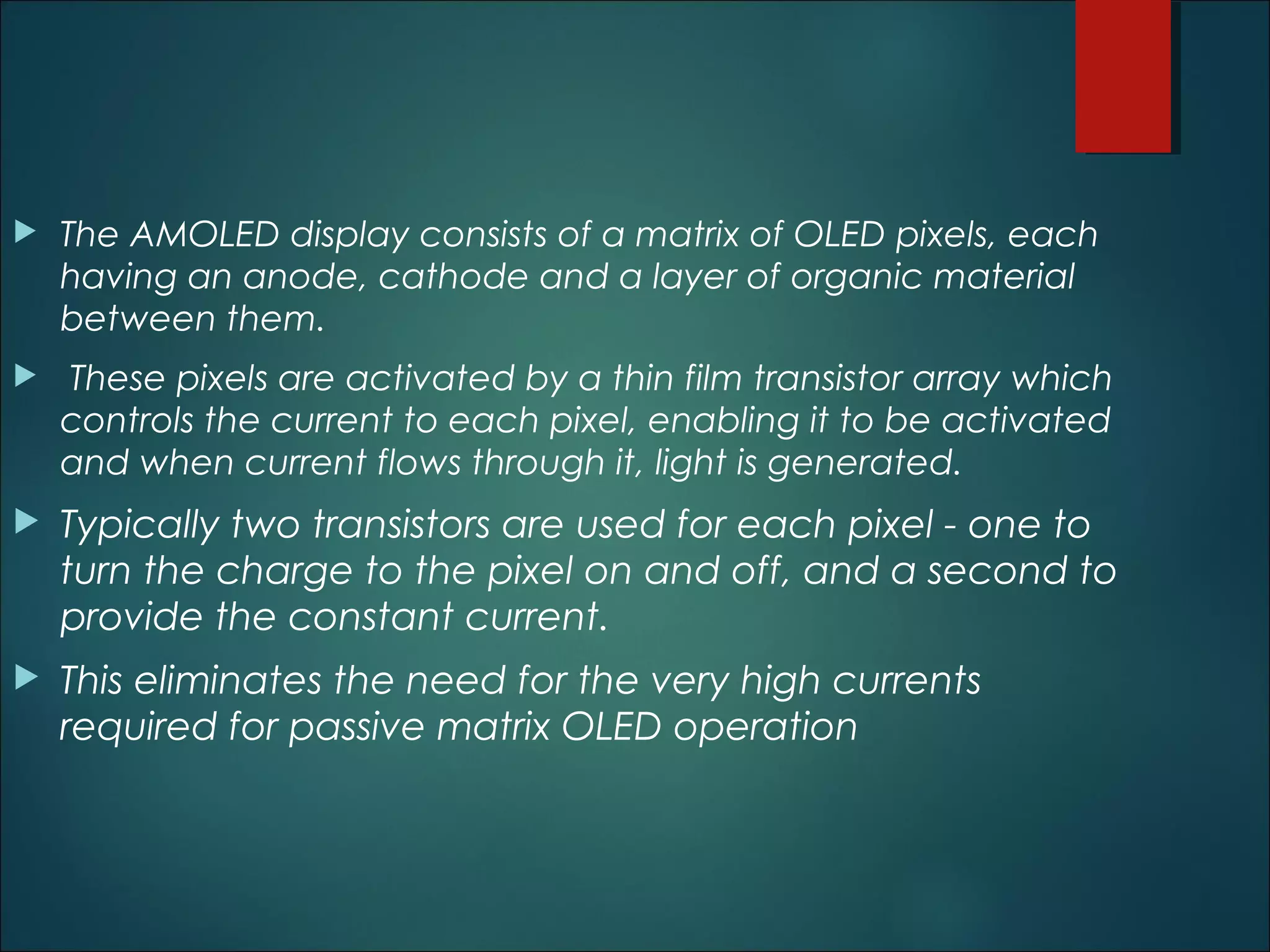 The AMOLED display consists of a matrix of OLED pixels, each having an anode, cathode and a layer of organic material between them.

These pixels are activated by a thin film transistor array which controls the current to each pixel, enabling it to be activated and when current flows through it, light is generated.

Typically two transistors are used for each pixel - one to turn the charge to the pixel on and off, and a second to provide the constant current.

This eliminates the need for the very high currents required for passive matrix OLED operation